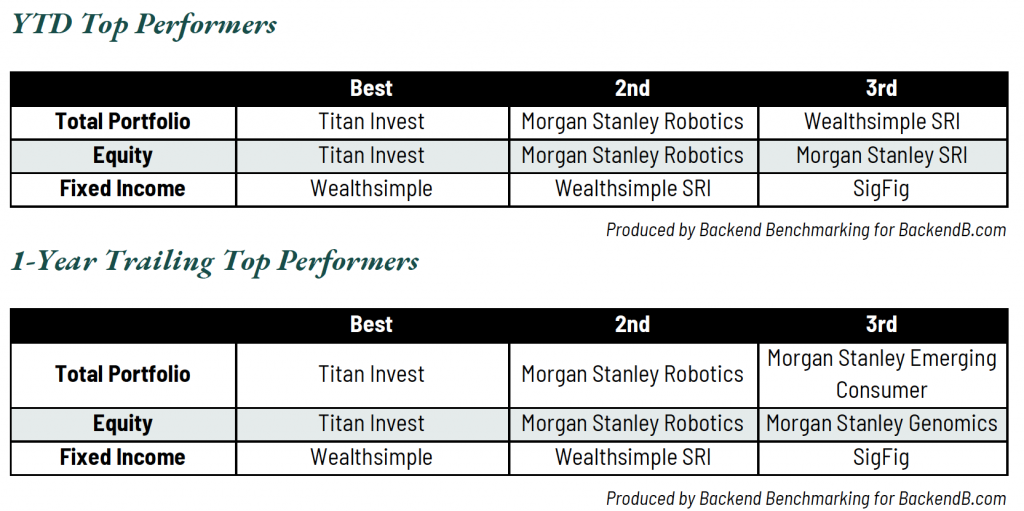 YTD Top Performers

| | Best | 2nd | 3rd |
|---|---|---|---|
| Total Portfolio | Titan Invest | Morgan Stanley Robotics | Wealthsimple SRI |
| Equity | Titan Invest | Morgan Stanley Robotics | Morgan Stanley SRI |
| Fixed Income | Wealthsimple | Wealthsimple SRI | SigFig |

Produced by Backend Benchmarking for BackendB.com

1-Year Trailing Top Performers

| | Best | 2nd | 3rd |
|---|---|---|---|
| Total Portfolio | Titan Invest | Morgan Stanley Robotics | Morgan Stanley Emerging Consumer |
| Equity | Titan Invest | Morgan Stanley Robotics | Morgan Stanley Genomics |
| Fixed Income | Wealthsimple | Wealthsimple SRI | SigFig |

Produced by Backend Benchmarking for BackendB.com